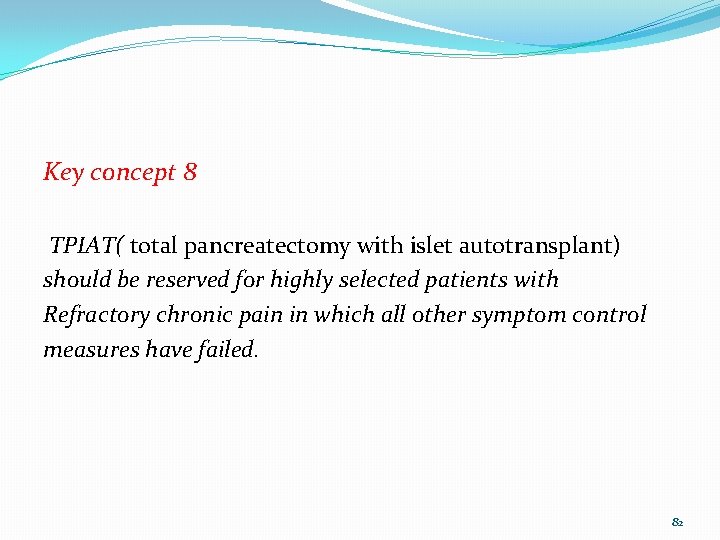 Key concept 8

TPIAT( total pancreatectomy with islet autotransplant) should be reserved for highly selected patients with Refractory chronic pain in which all other symptom control measures have failed.

82